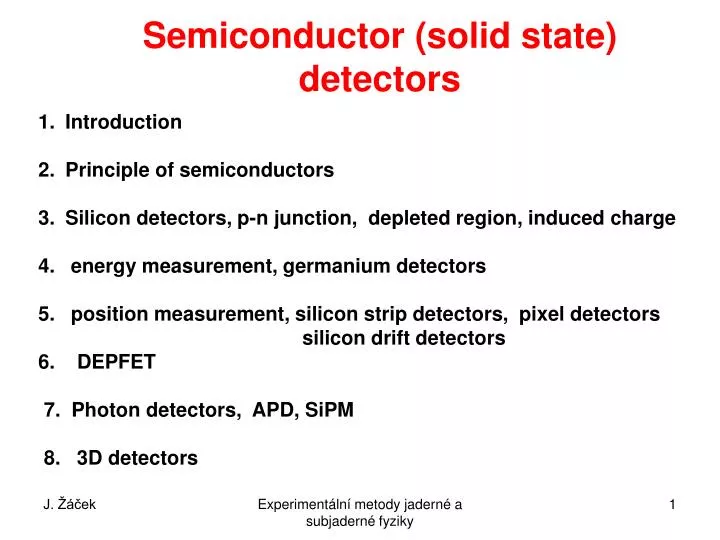 Semiconductor (solid state) detectors

1. Introduction

2. Principle of semiconductors

3. Silicon detectors, p-n junction, depleted region, induced charge

4. energy measurement, germanium detectors

5. position measurement, silicon strip detectors, pixel detectors
silicon drift detectors

6. DEPFET

7. Photon detectors, APD, SiPM

8. 3D detectors

J. Žáček

Experimentální metody jaderné a subjaderné fyziky

1